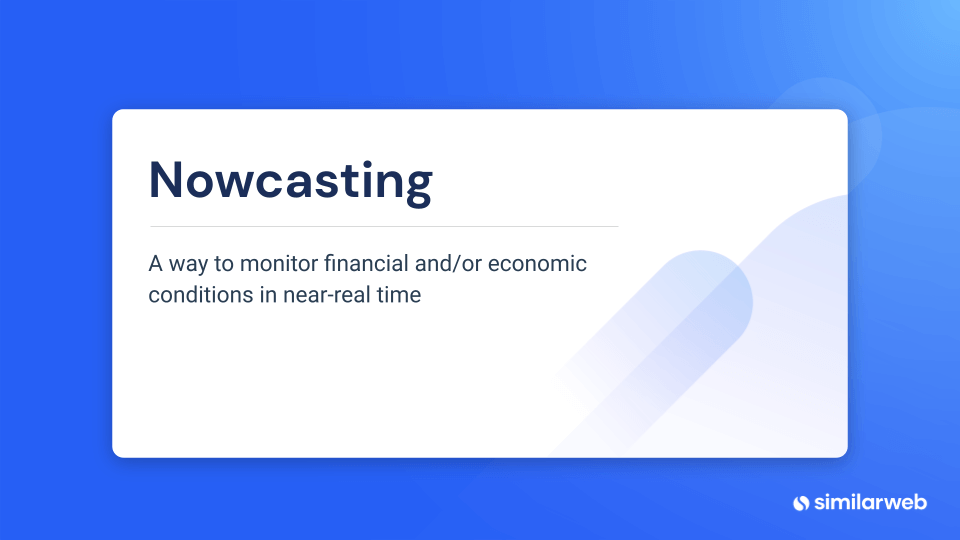 Nowcasting

A way to monitor financial and/or economic conditions in near-real time

similarweb